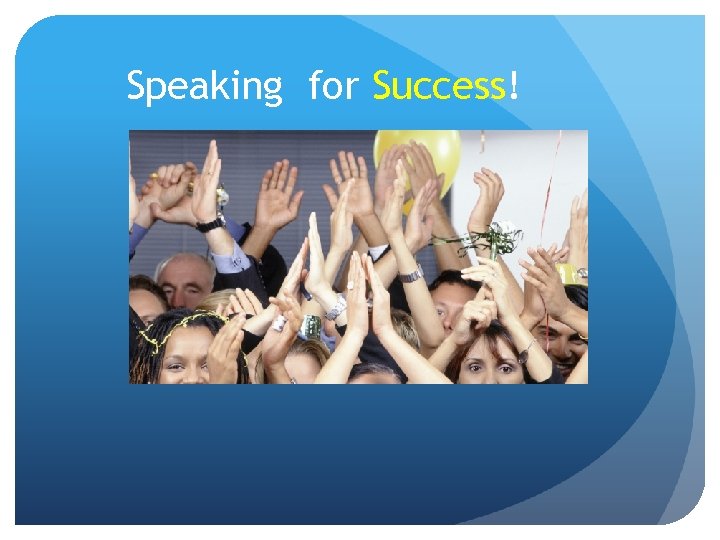 Speaking for Success!